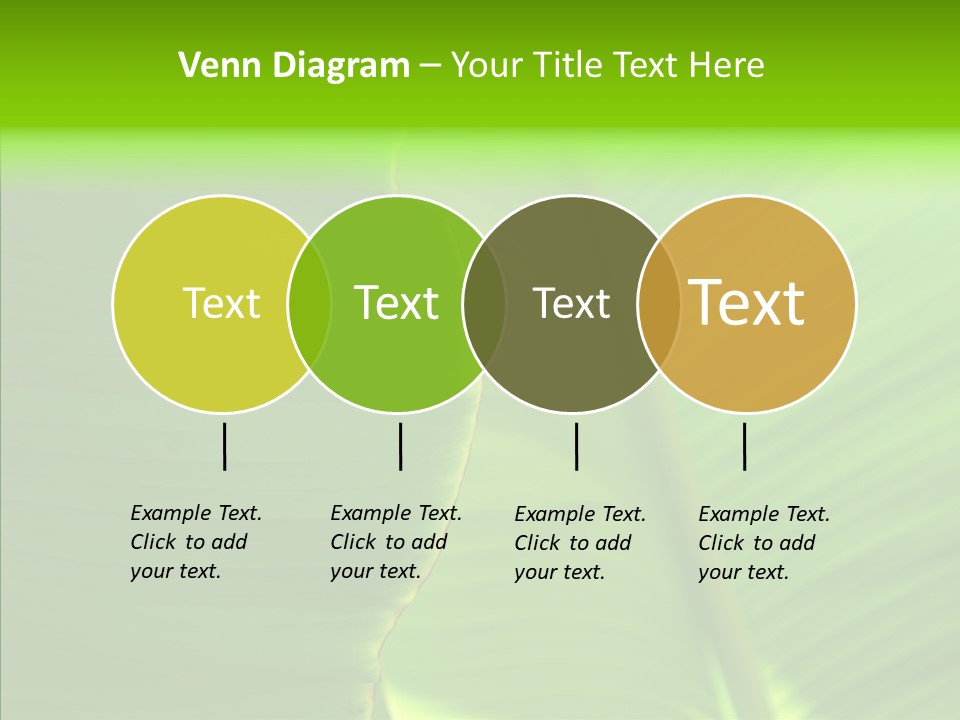 Venn Diagram – Your Title Text Here

Text

Text

Text

Text

Example Text. Click to add your text.

Example Text. Click to add your text.

Example Text. Click to add your text.

Example Text. Click to add your text.